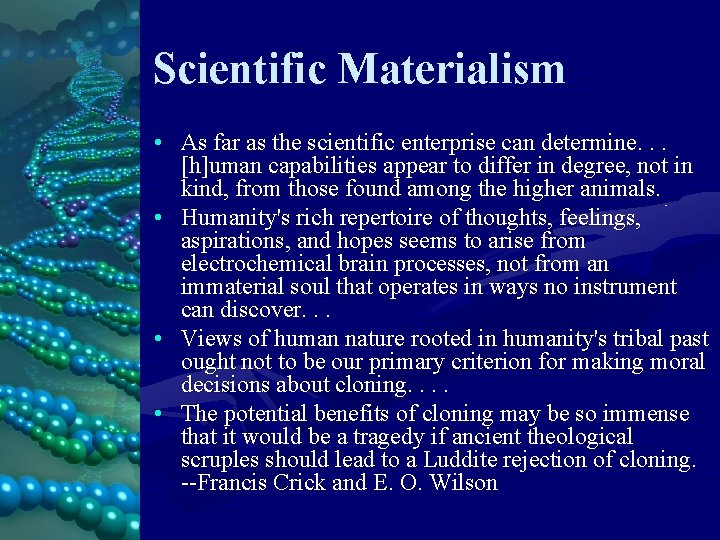 Scientific Materialism

• As far as the scientific enterprise can determine. . . [h]uman capabilities appear to differ in degree, not in kind, from those found among the higher animals.
• Humanity's rich repertoire of thoughts, feelings, aspirations, and hopes seems to arise from electrochemical brain processes, not from an immaterial soul that operates in ways no instrument can discover. . .
• Views of human nature rooted in humanity's tribal past ought not to be our primary criterion for making moral decisions about cloning. . . .
• The potential benefits of cloning may be so immense that it would be a tragedy if ancient theological scruples should lead to a Luddite rejection of cloning. --Francis Crick and E. O. Wilson